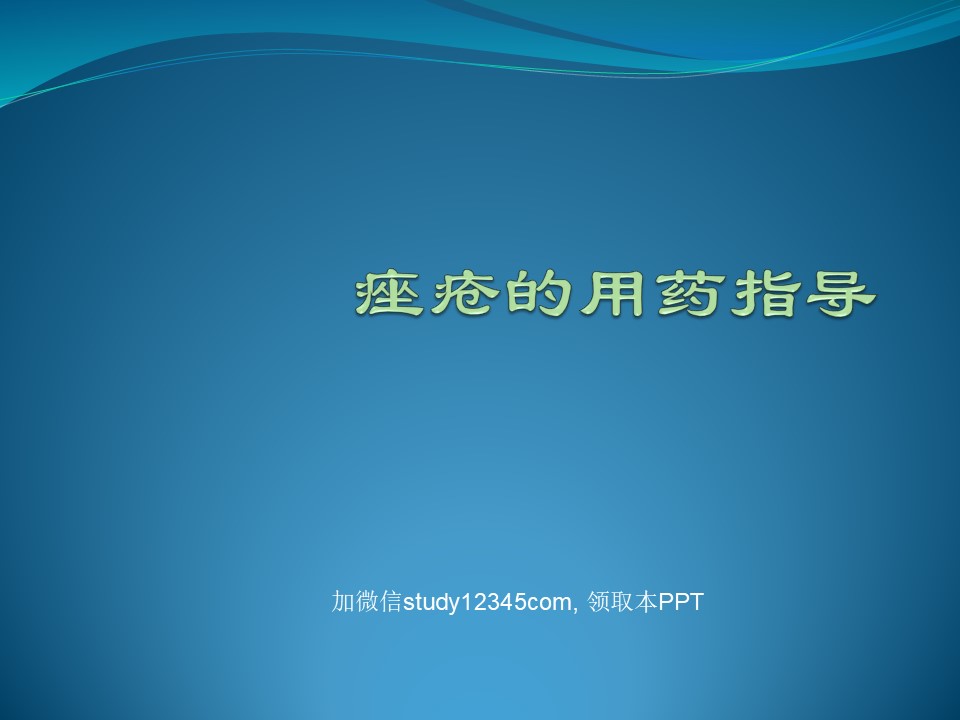 痤疮的用药指导

加微信study12345com, 领取本PPT